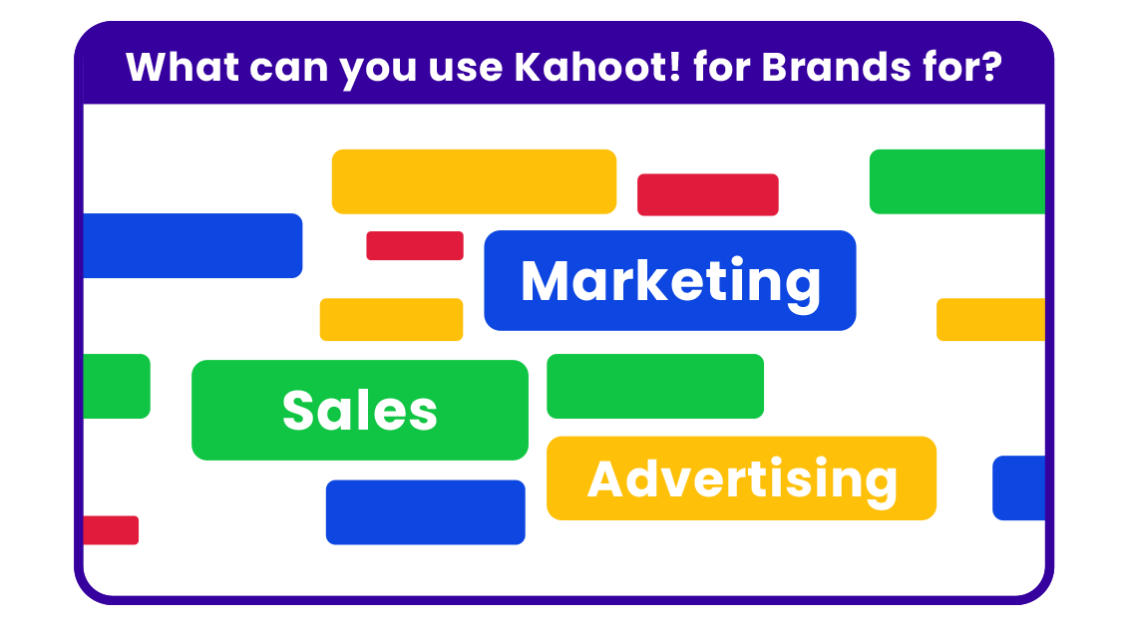 What can you use Kahoot! for Brands for?

Marketing

Sales

Advertising